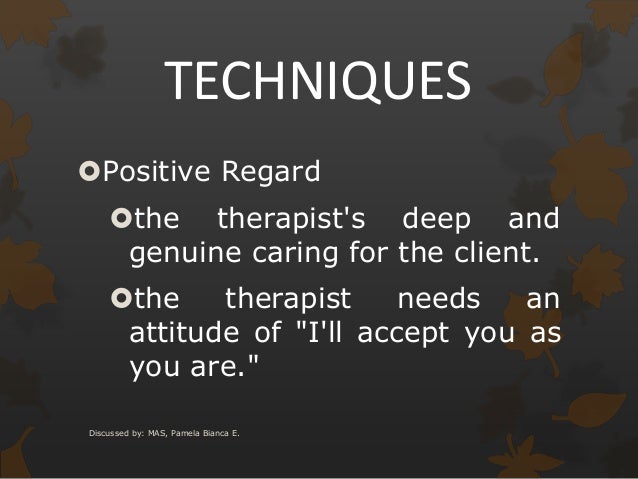 TECHNIQUES

Positive Regard

the therapist's deep and genuine caring for the client.

the therapist needs an attitude of "I'll accept you as you are."

Discussed by: MAS, Pamela Bianca E.